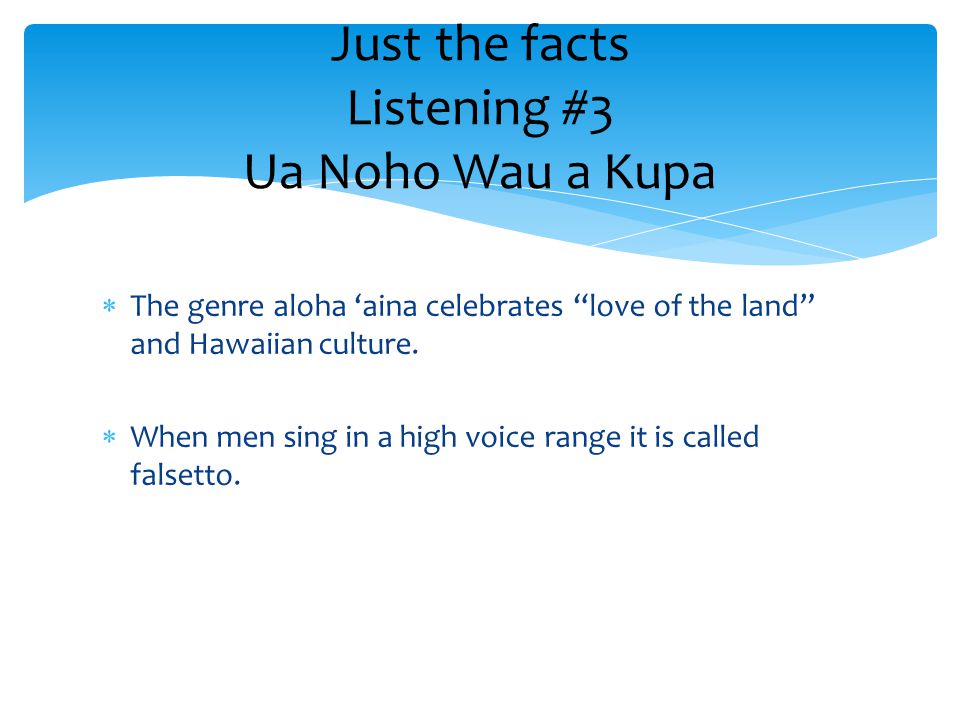 Just the facts
Listening #3
Ua Noho Wau a Kupa

* The genre aloha ‘aina celebrates “love of the land” and Hawaiian culture.

* When men sing in a high voice range it is called falsetto.